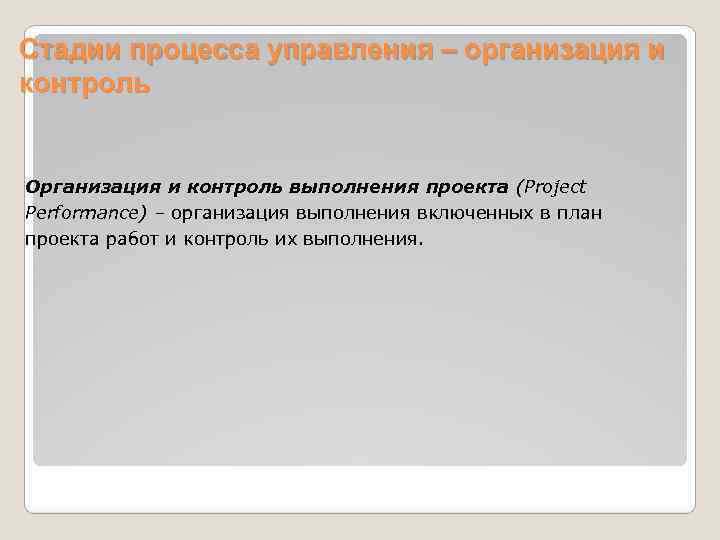 Стадии процесса управления – организация и контроль

Организация и контроль выполнения проекта (Project Performance) – организация выполнения включенных в план проекта работ и контроль их выполнения.